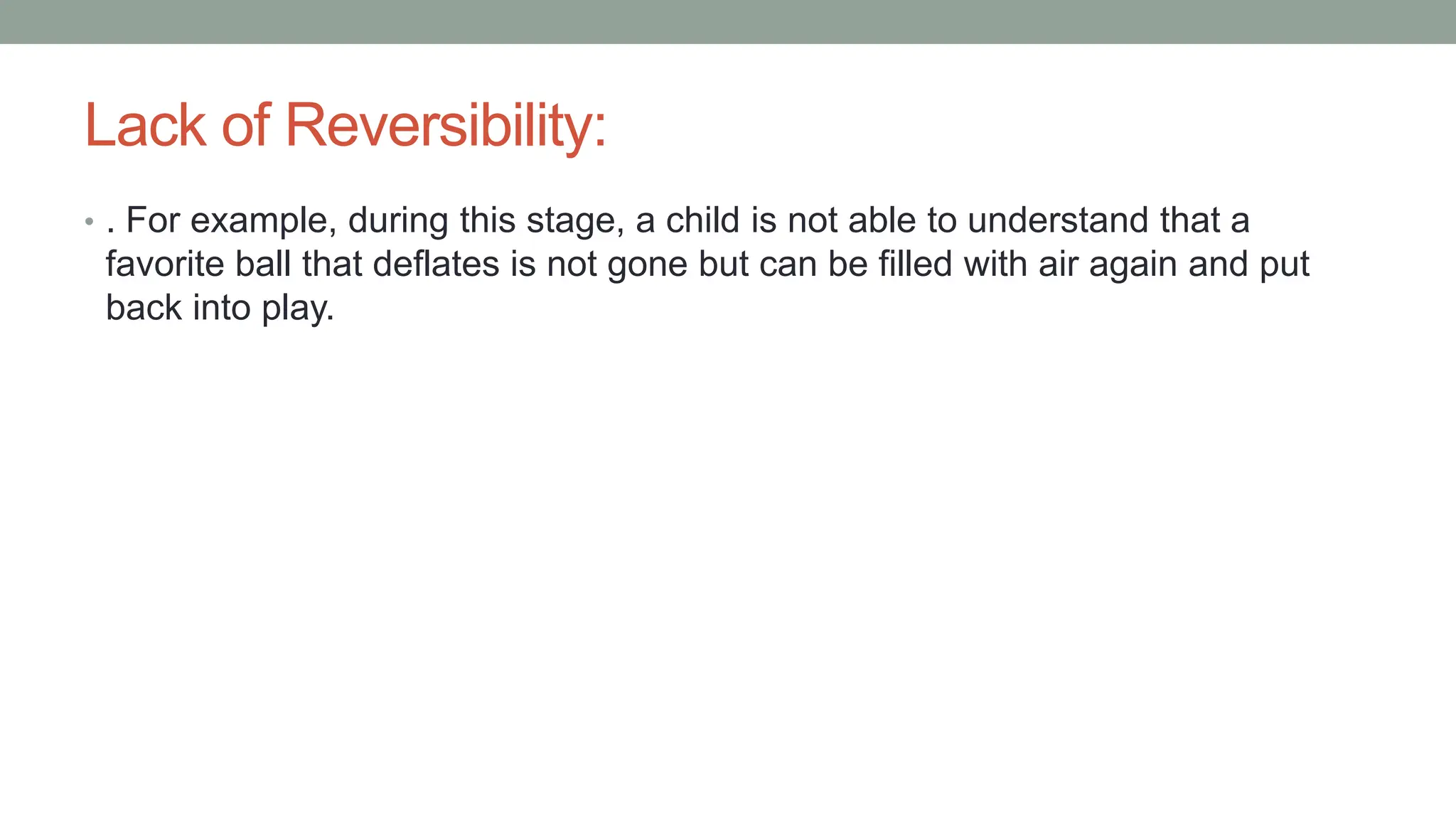 Lack of Reversibility:

• . For example, during this stage, a child is not able to understand that a favorite ball that deflates is not gone but can be filled with air again and put back into play.